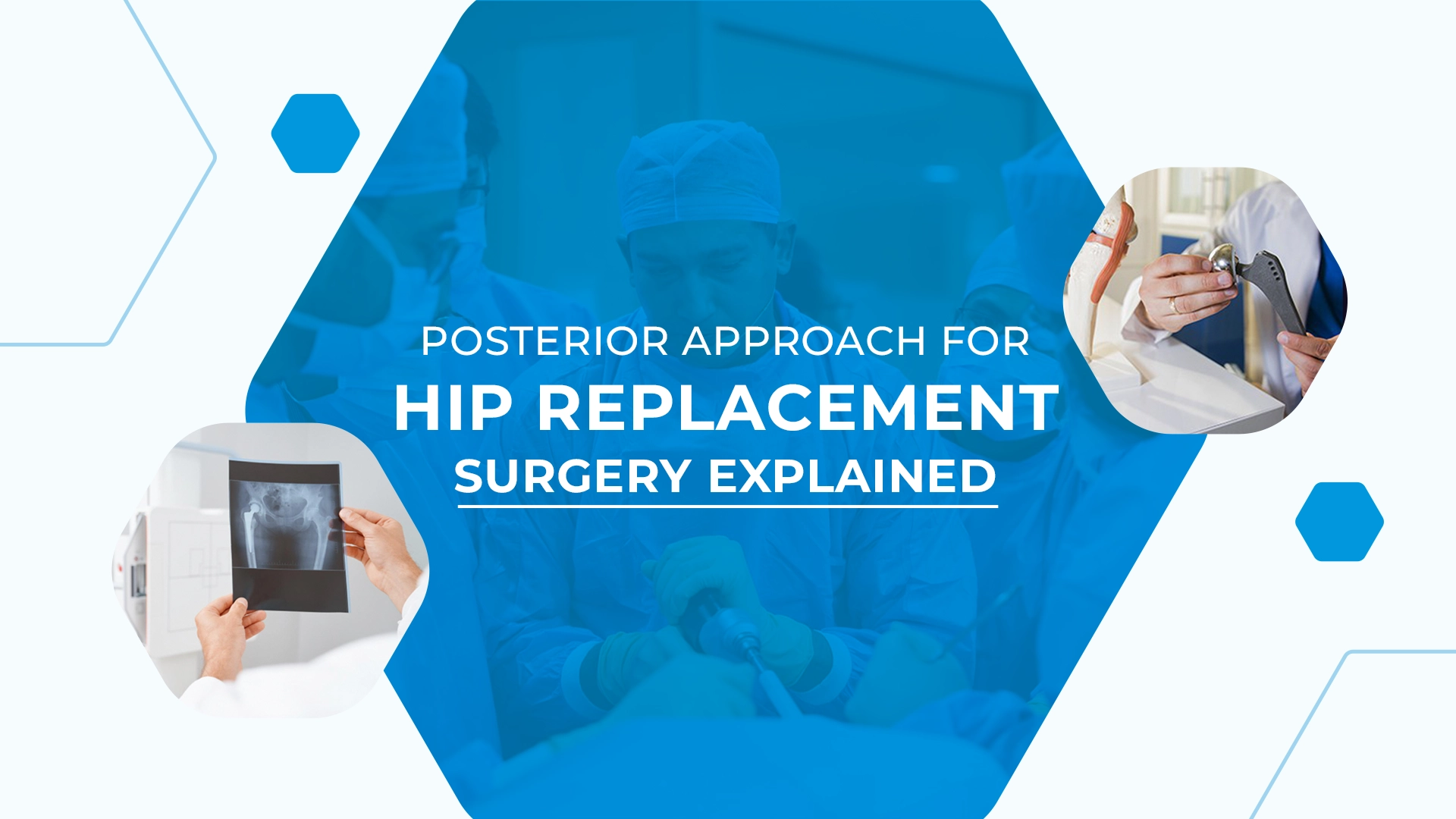 POSTERIOR APPROACH FOR
HIP REPLACEMENT
SURGERY EXPLAINED